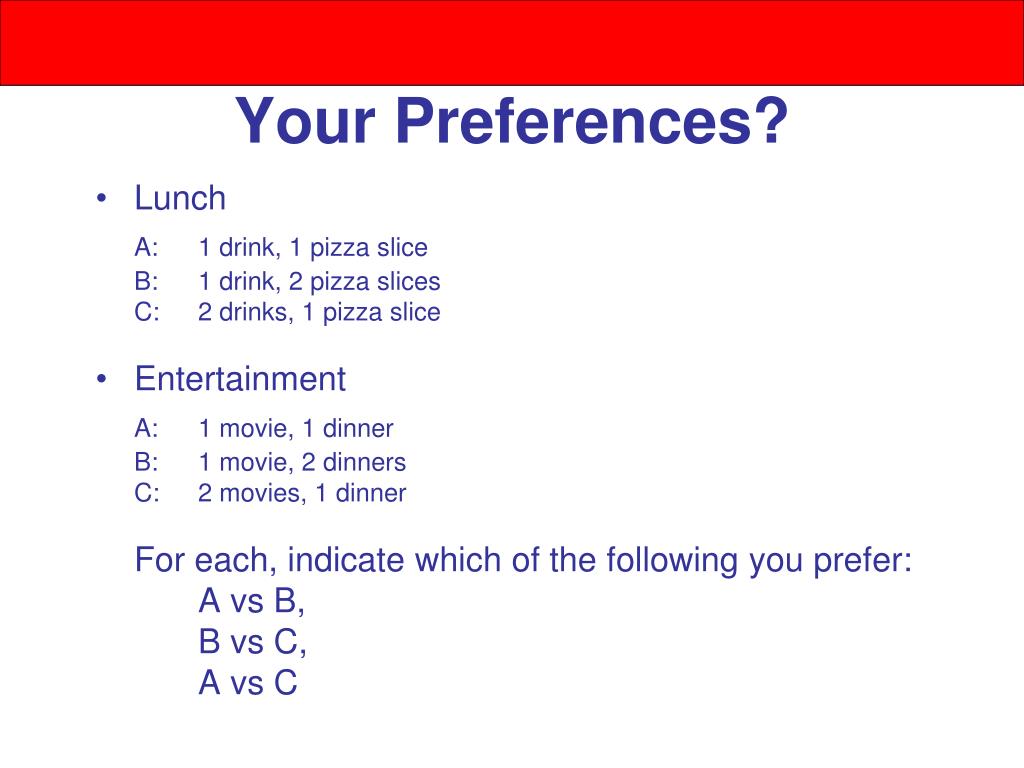 Your Preferences?

• Lunch
A: 1 drink, 1 pizza slice
B: 1 drink, 2 pizza slices
C: 2 drinks, 1 pizza slice

• Entertainment
A: 1 movie, 1 dinner
B: 1 movie, 2 dinners
C: 2 movies, 1 dinner

For each, indicate which of the following you prefer:
A vs B,
B vs C,
A vs C